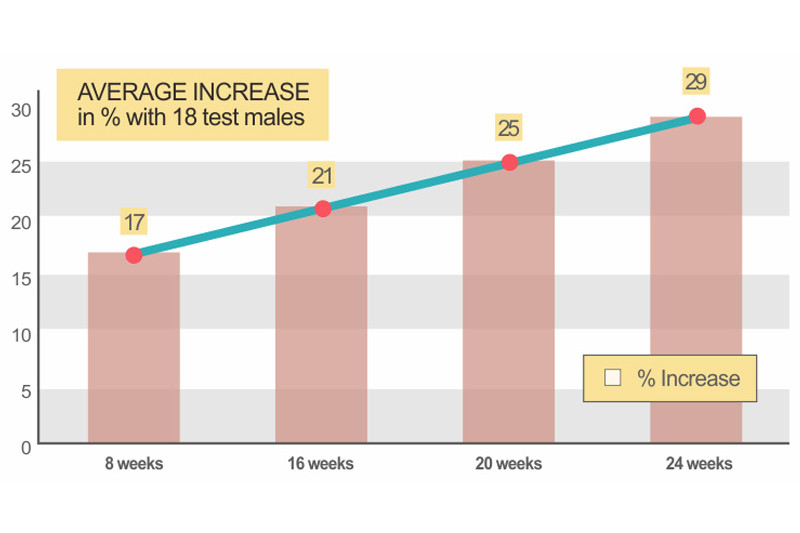 AVERAGE INCREASE
in % with 18 test males

30
25
20
15
10
5
0

17
21
25
29

% Increase

8 weeks
16 weeks
20 weeks
24 weeks